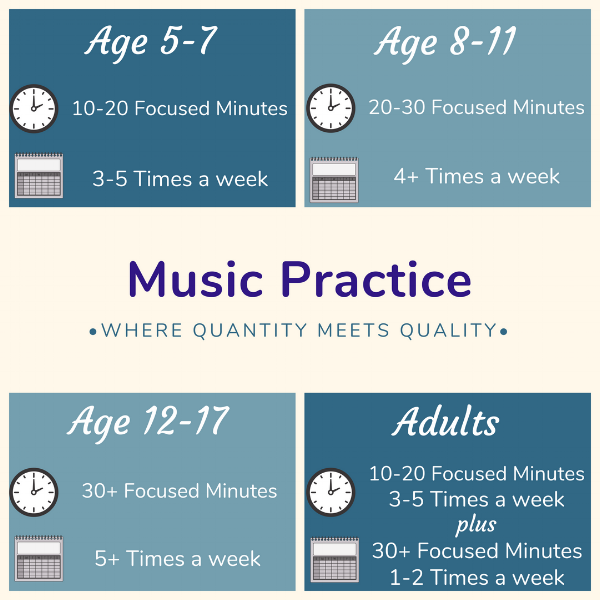 Age 5-7

10-20 Focused Minutes

3-5 Times a week

Age 8-11

20-30 Focused Minutes

4+ Times a week

Music Practice

•WHERE QUANTITY MEETS QUALITY•

Age 12-17

30+ Focused Minutes

5+ Times a week

Adults

10-20 Focused Minutes
3-5 Times a week
plus
30+ Focused Minutes
1-2 Times a week